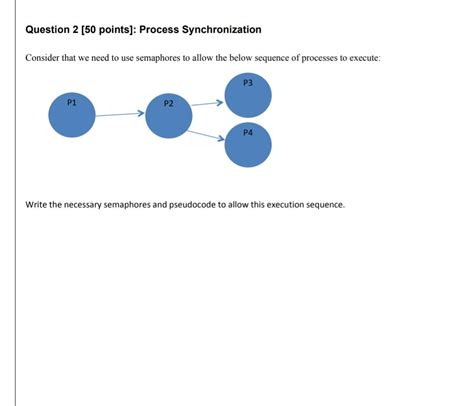 Question 2 [50 points]: Process Synchronization

Consider that we need to use semaphores to allow the below sequence of processes to execute:

P1

P2

P3

P4

Write the necessary semaphores and pseudocode to allow this execution sequence.